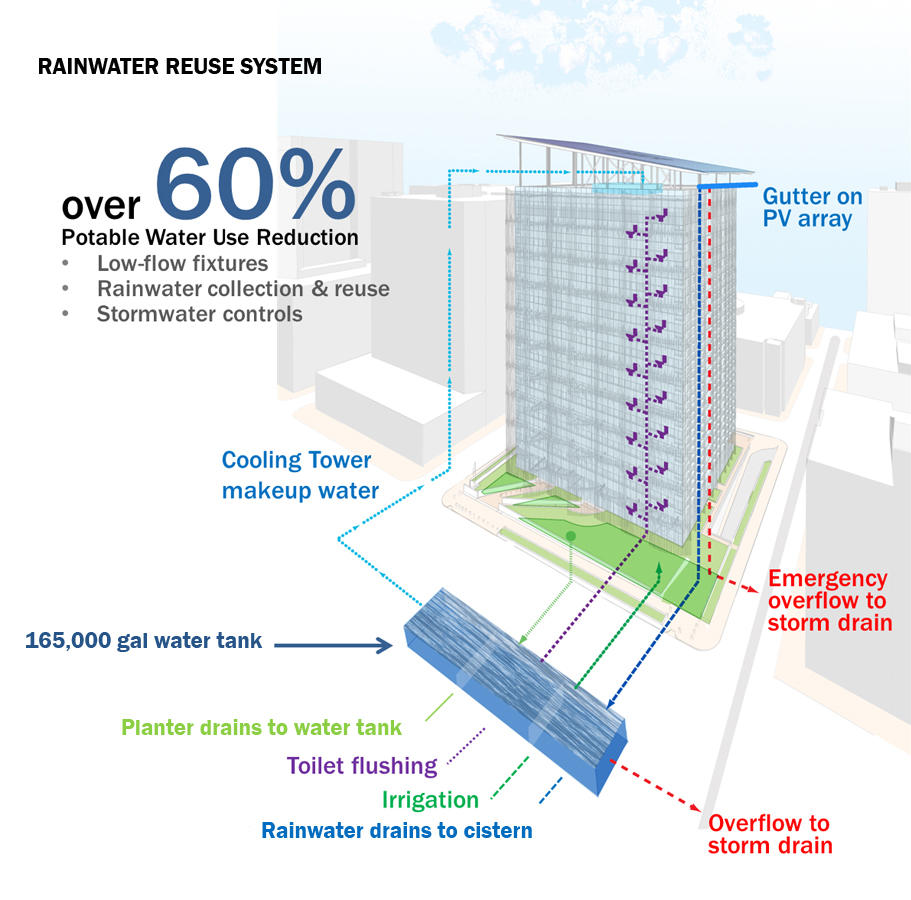 RAINWATER REUSE SYSTEM

over 60%
Potable Water Use Reduction
• Low-flow fixtures
• Rainwater collection & reuse
• Stormwater controls

Gutter on PV array

Cooling Tower makeup water

Emergency overflow to storm drain

165,000 gal water tank

Planter drains to water tank
Toilet flushing
Irrigation
Rainwater drains to cistern

Overflow to storm drain